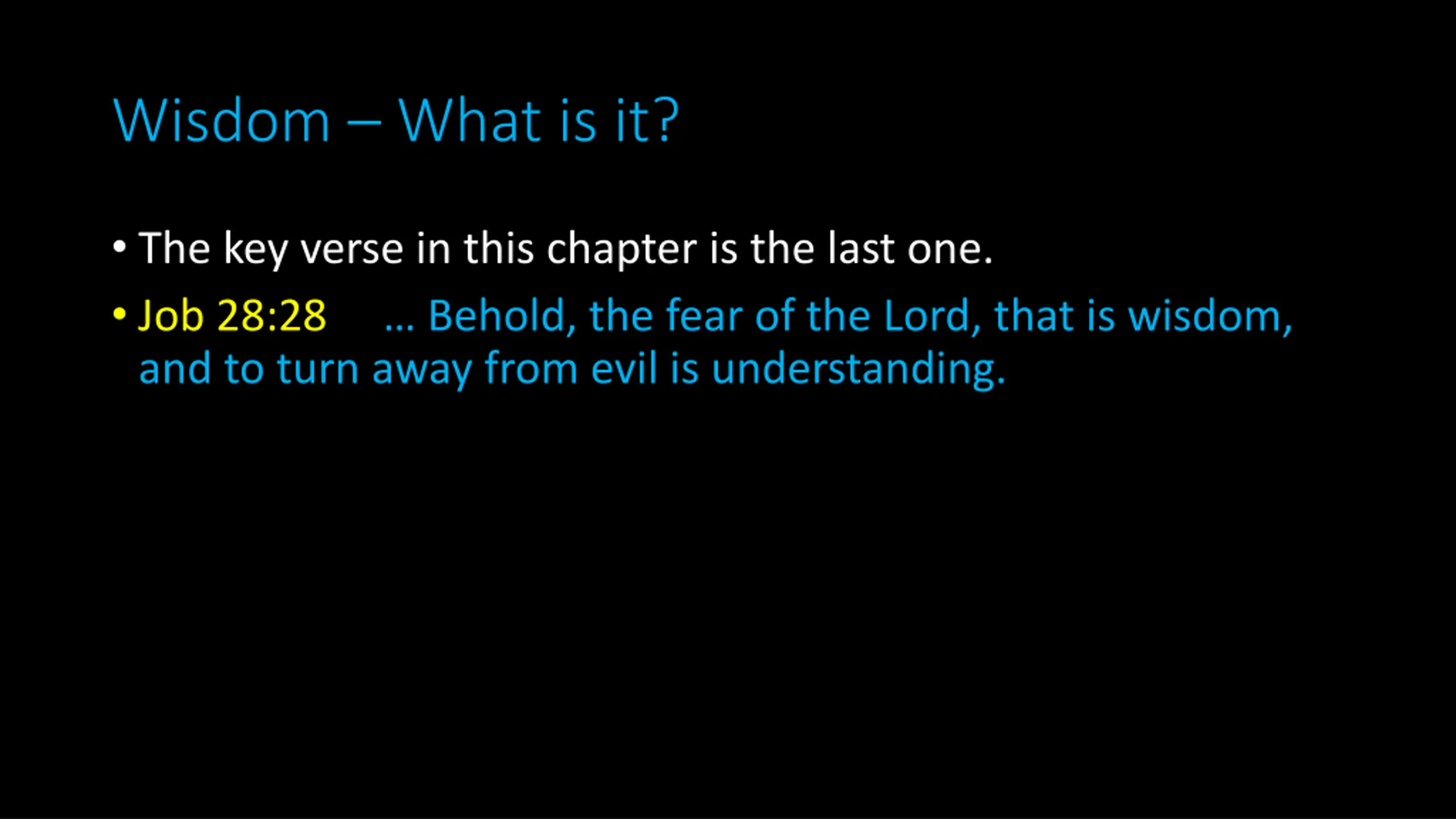 Wisdom – What is it?

• The key verse in this chapter is the last one.

• Job 28:28 … Behold, the fear of the Lord, that is wisdom, and to turn away from evil is understanding.